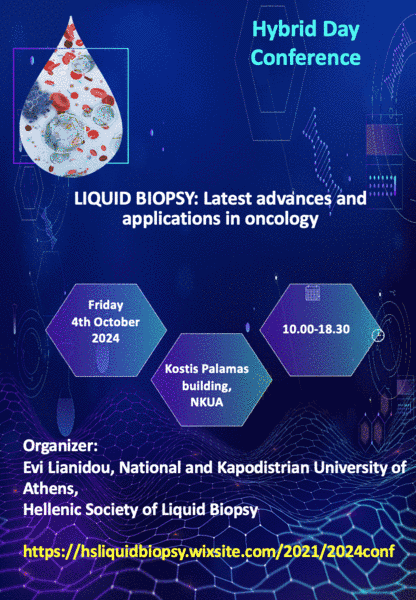 Hybrid Day Conference

LIQUID BIOPSY: Latest advances and applications in oncology

Friday 4th October 2024

Kostis Palamas building, NKUA

10.00-18.30

Organizer:
Evi Lianidou, National and Kapodistrian University of Athens,
Hellenic Society of Liquid Biopsy

https://hsliquidbiopsy.wixsite.com/2021/2024conf